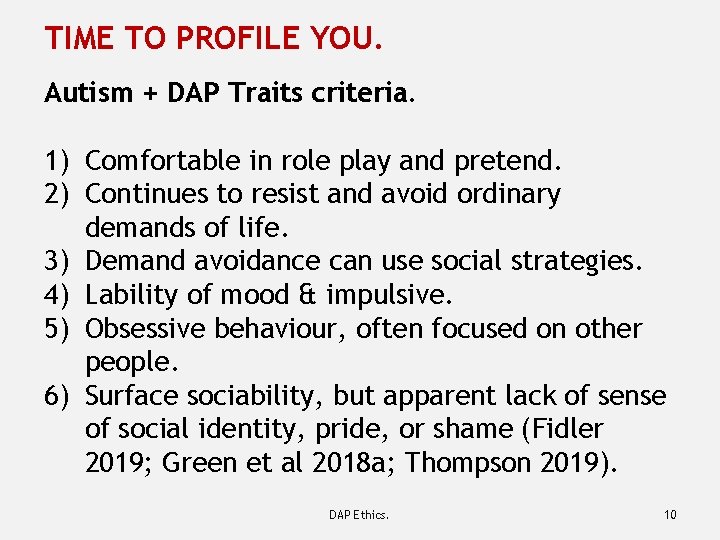 TIME TO PROFILE YOU.

Autism + DAP Traits criteria.

1) Comfortable in role play and pretend.
2) Continues to resist and avoid ordinary demands of life.
3) Demand avoidance can use social strategies.
4) Lability of mood & impulsive.
5) Obsessive behaviour, often focused on other people.
6) Surface sociability, but apparent lack of sense of social identity, pride, or shame (Fidler 2019; Green et al 2018a; Thompson 2019).

DAP Ethics.

10